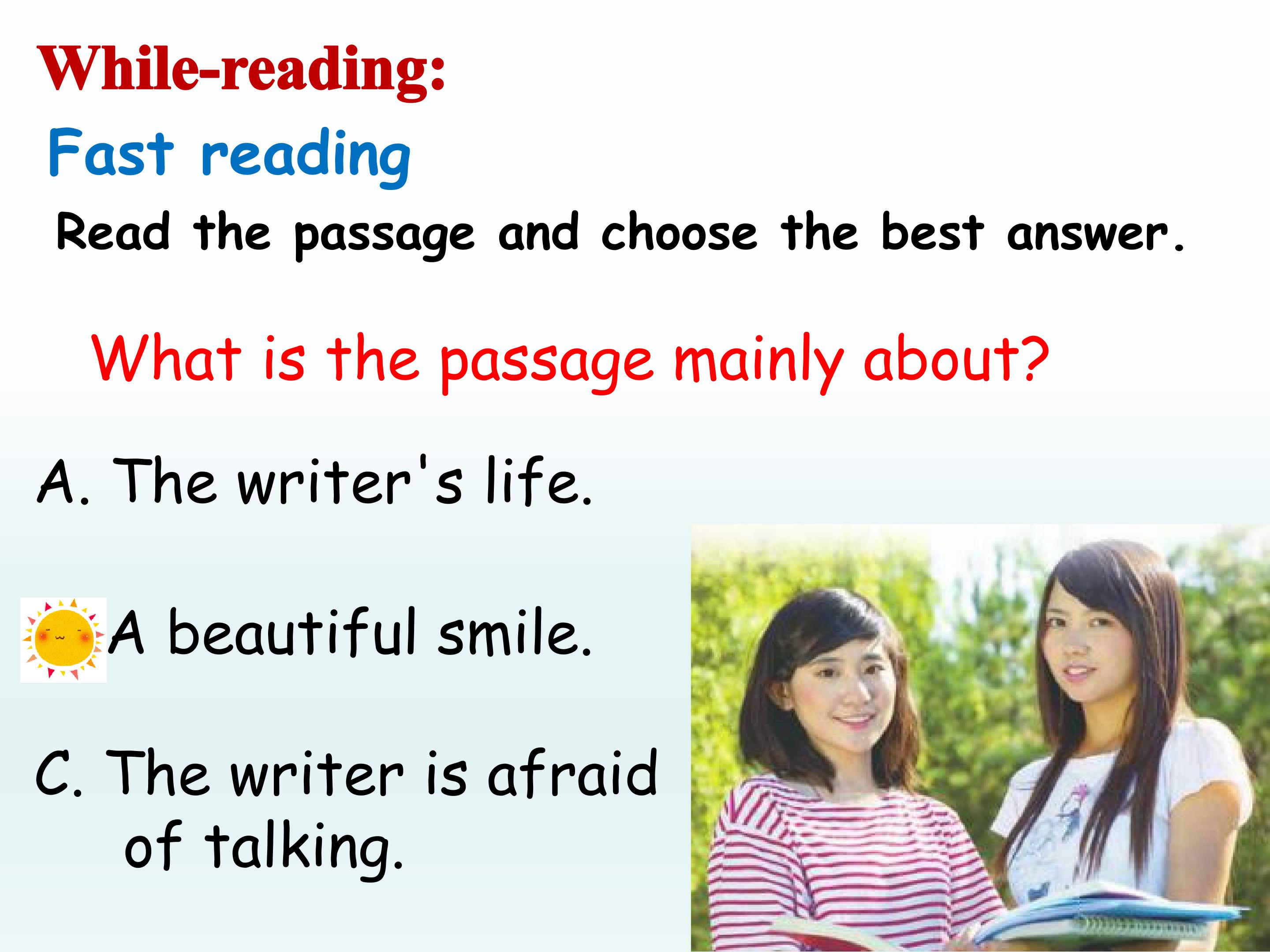 While-reading:

Fast reading

Read the passage and choose the best answer.

What is the passage mainly about?

A. The writer's life.

A beautiful smile.

C. The writer is afraid of talking.